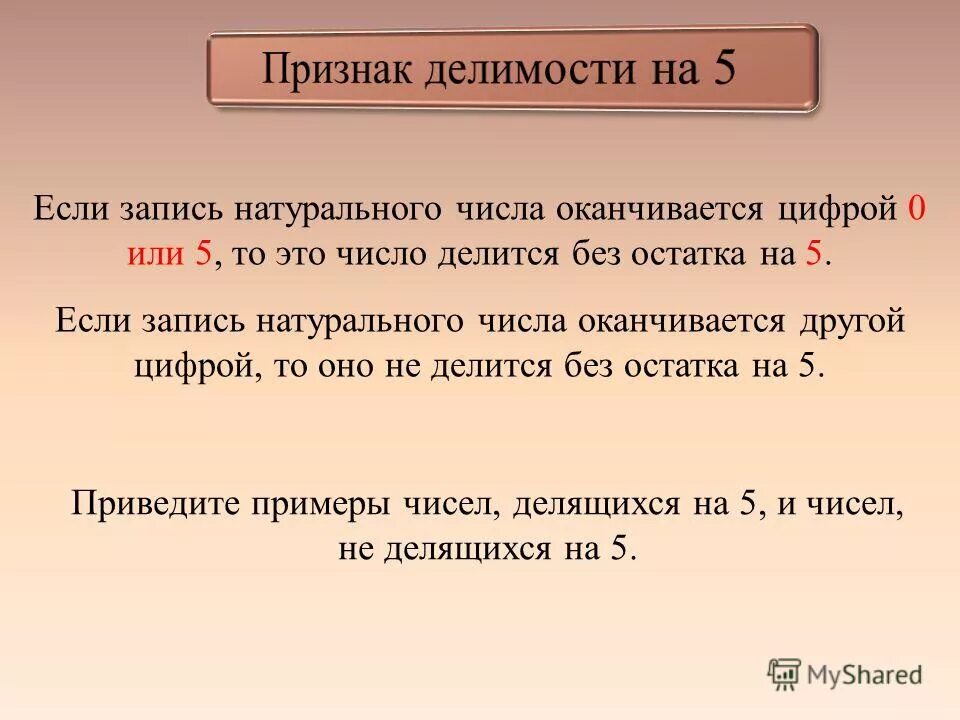 Признак делимости на 5

Если запись натурального числа оканчивается цифрой 0 или 5, то это число делится без остатка на 5.

Если запись натурального числа оканчивается другой цифрой, то оно не делится без остатка на 5.

Приведите примеры чисел, делящихся на 5, и чисел, не делящихся на 5.

MyShared